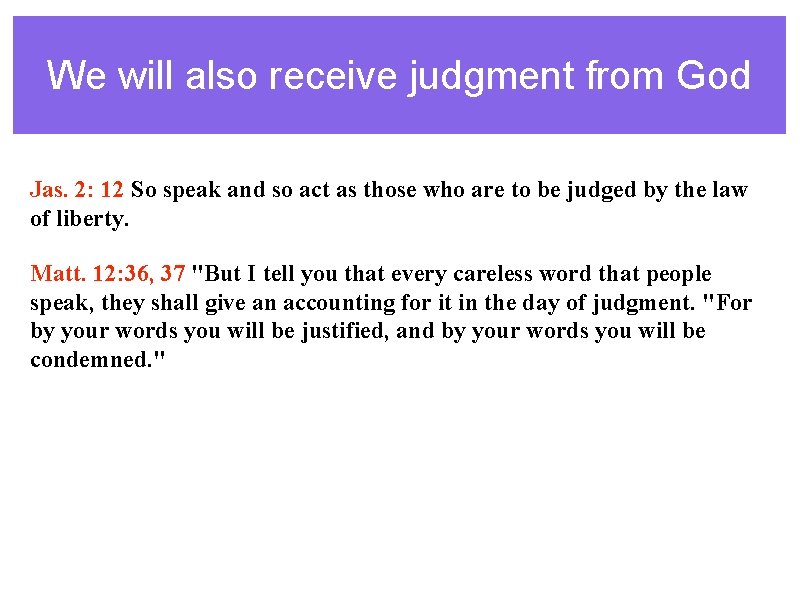 We will also receive judgment from God

Jas. 2: 12 So speak and so act as those who are to be judged by the law of liberty.

Matt. 12:36, 37 "But I tell you that every careless word that people speak, they shall give an accounting for it in the day of judgment. "For by your words you will be justified, and by your words you will be condemned."